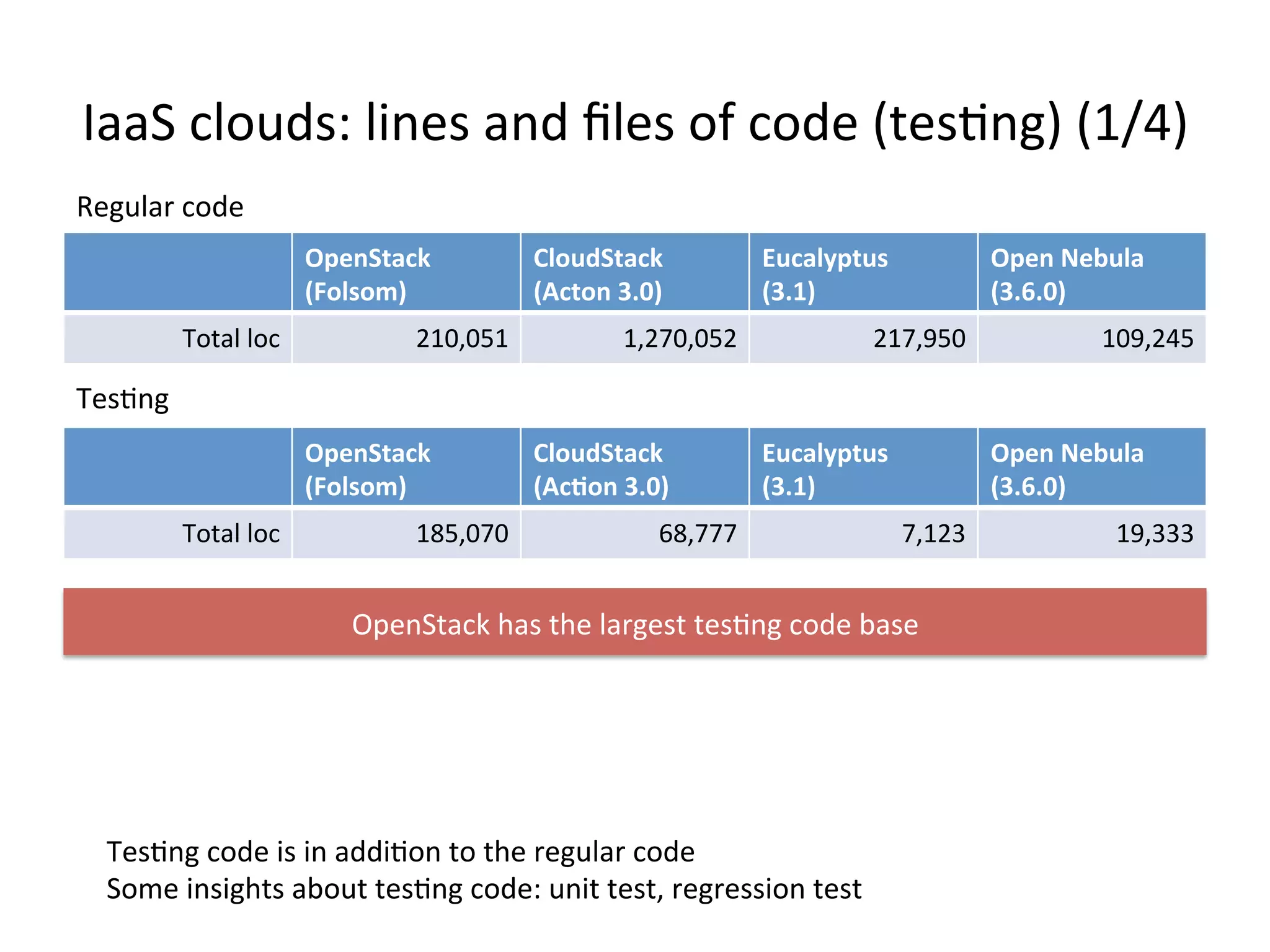 IaaS clouds: lines and files of code (testing) (1/4)

Regular code

| | OpenStack (Folsom) | CloudStack (Acton 3.0) | Eucalyptus (3.1) | Open Nebula (3.6.0) |
|---|---|---|---|---|
| Total loc | 210,051 | 1,270,052 | 217,950 | 109,245 |

Testing

| | OpenStack (Folsom) | CloudStack (Action 3.0) | Eucalyptus (3.1) | Open Nebula (3.6.0) |
|---|---|---|---|---|
| Total loc | 185,070 | 68,777 | 7,123 | 19,333 |

OpenStack has the largest testing code base

Testing code is in addition to the regular code
Some insights about testing code: unit test, regression test